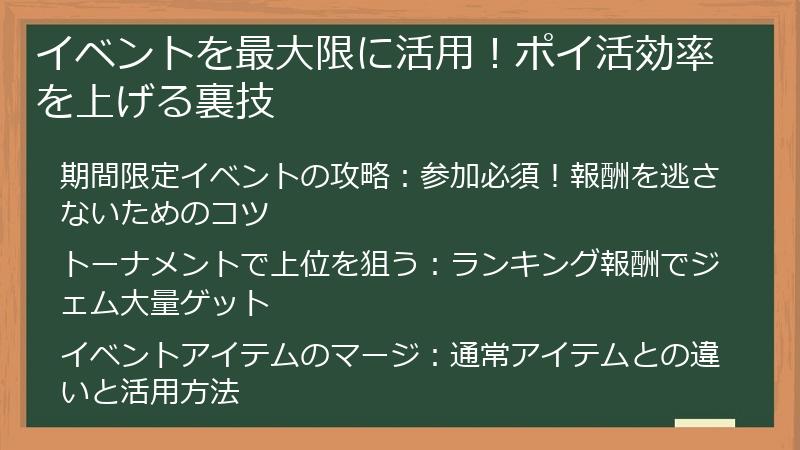 イベントを最大限に活用！ポイ活効率を上げる裏技

期間限定イベントの攻略：参加必須！報酬を逃さないためのコツ

トーナメントで上位を狙う：ランキング報酬でジェム大量ゲット

イベントアイテムのマージ：通常アイテムとの違いと活用方法